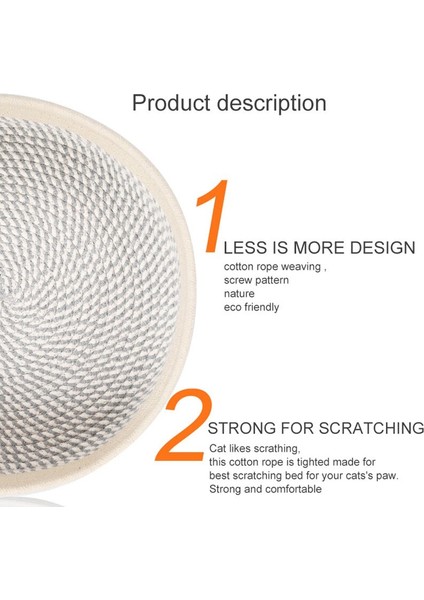 Product description

1

LESS IS MORE DESIGN

cotton rope weaving ,
screw pattern
nature
eco friendly

2

STRONG FOR SCRATCHING

Cat likes scrathing,
this cotton rope is tighted made for best scratching bed for your cats's paw.
Strong and comfortable